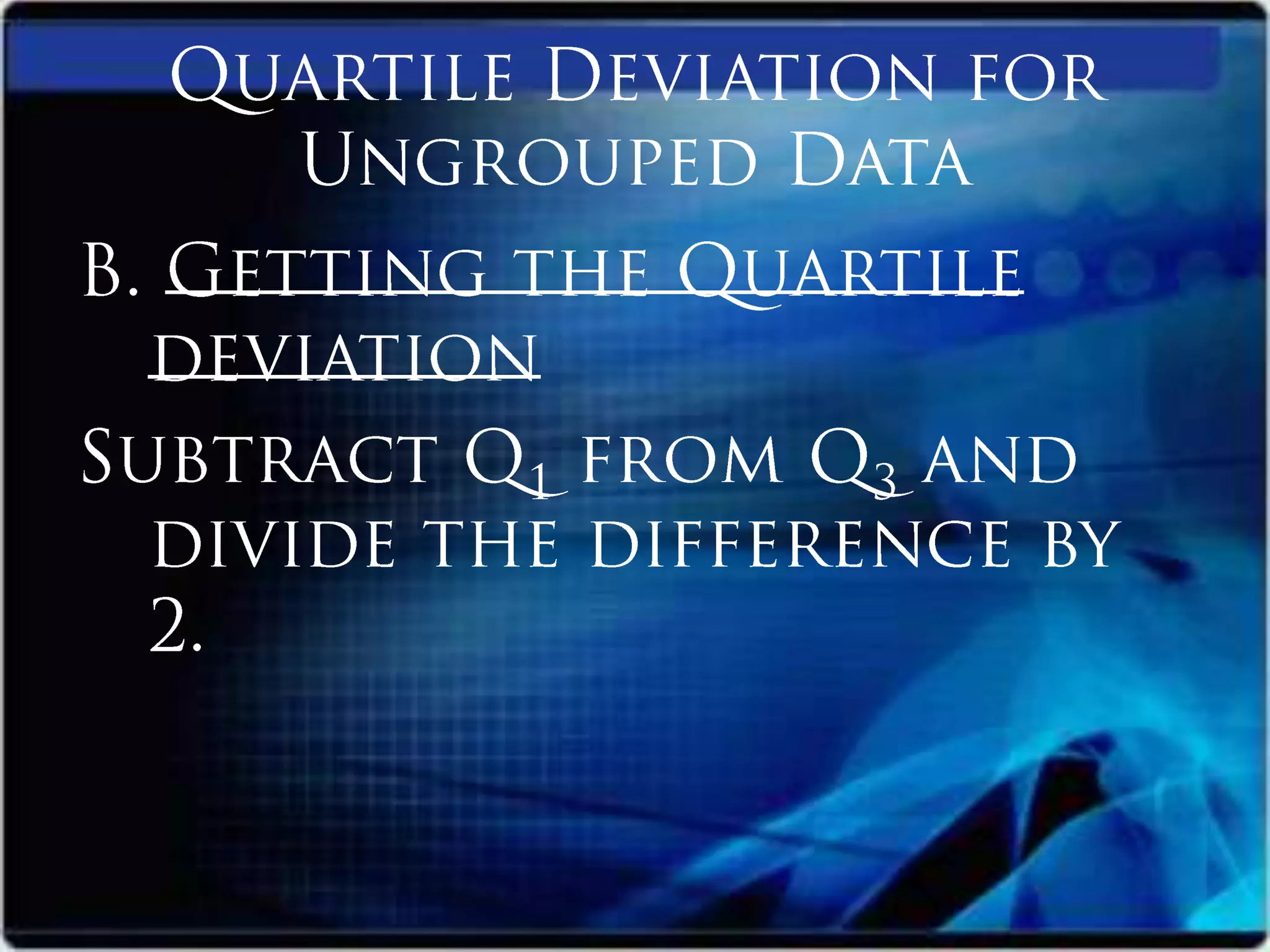 Quartile Deviation for Ungrouped Data

B. Getting the Quartile deviation

Subtract $Q_1$ from $Q_3$ and divide the difference by 2.